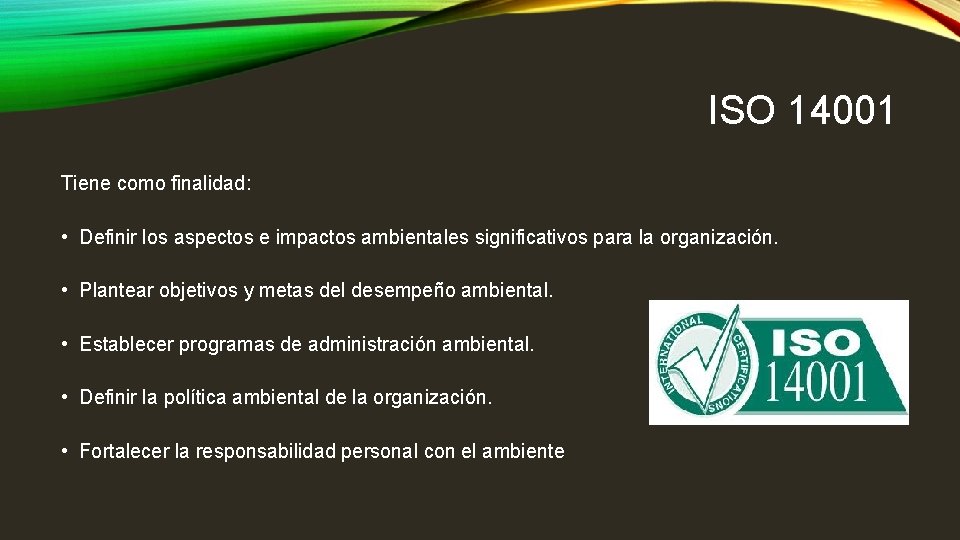 ISO 14001

Tiene como finalidad:

• Definir los aspectos e impactos ambientales significativos para la organización.

• Plantear objetivos y metas del desempeño ambiental.

• Establecer programas de administración ambiental.

• Definir la política ambiental de la organización.

• Fortalecer la responsabilidad personal con el ambiente

INTERNATIONAL CERTIFICATIONS

ISO 14001